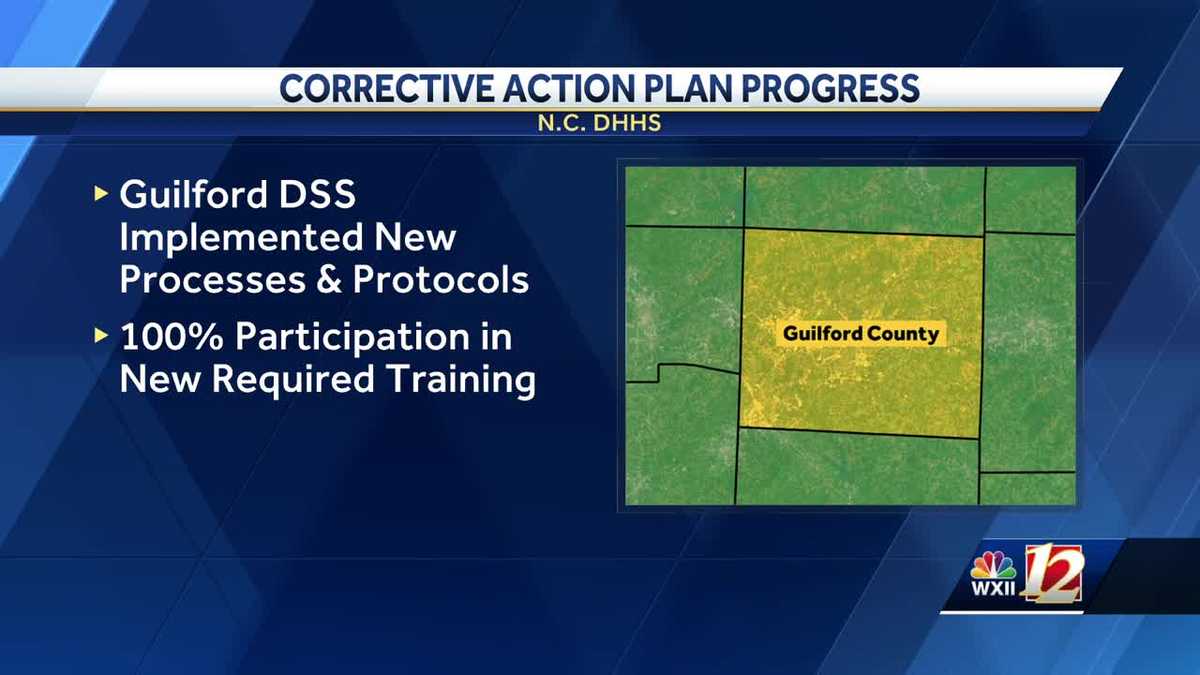 CORRECTIVE ACTION PLAN PROGRESS
N.C. DHHS

▸ Guilford DSS Implemented New Processes & Protocols

▸ 100% Participation in New Required Training

Guilford County

WXII 12